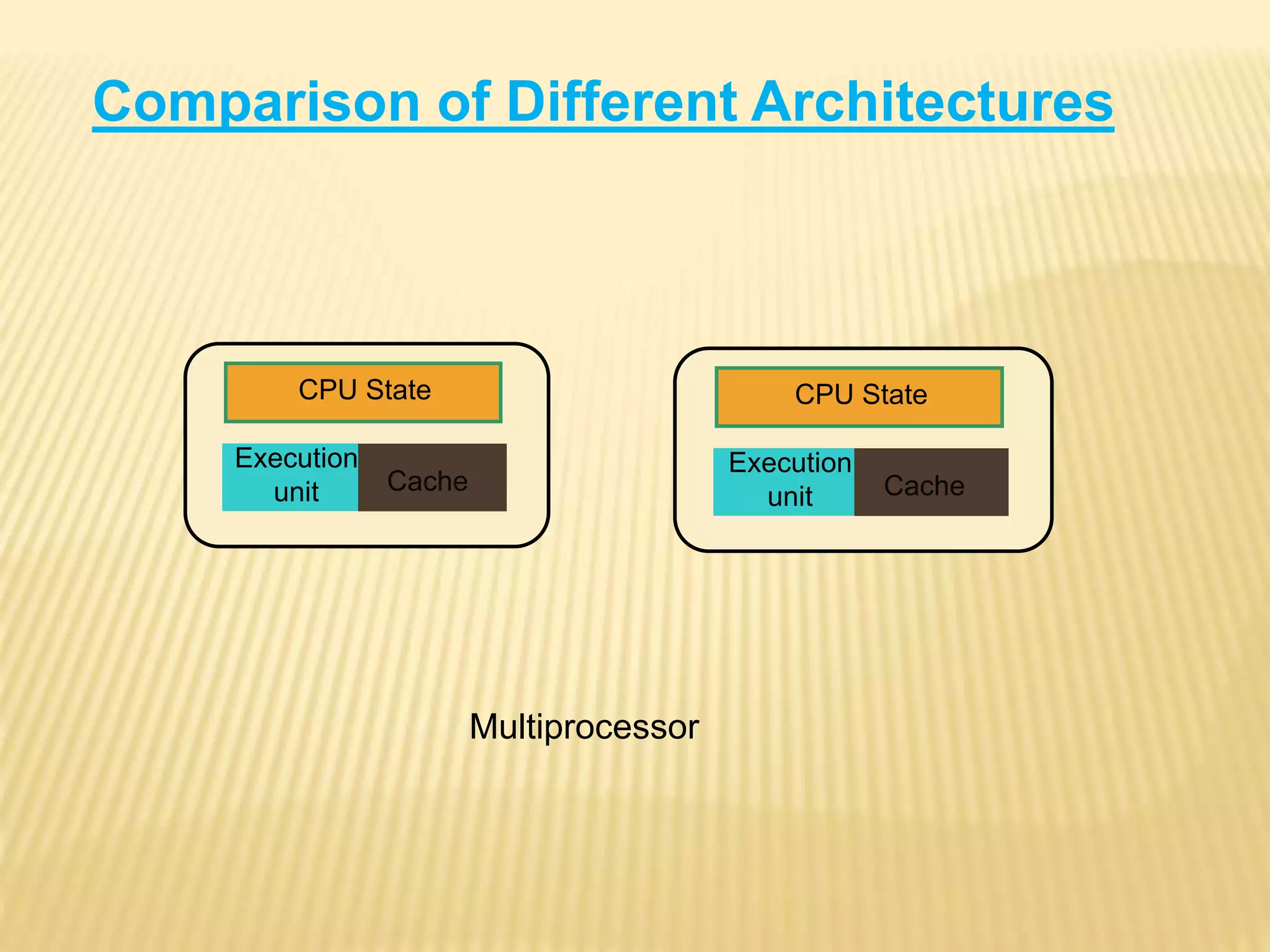 Comparison of Different Architectures

CPU State

Execution unit

Cache

CPU State

Execution unit

Cache

Multiprocessor